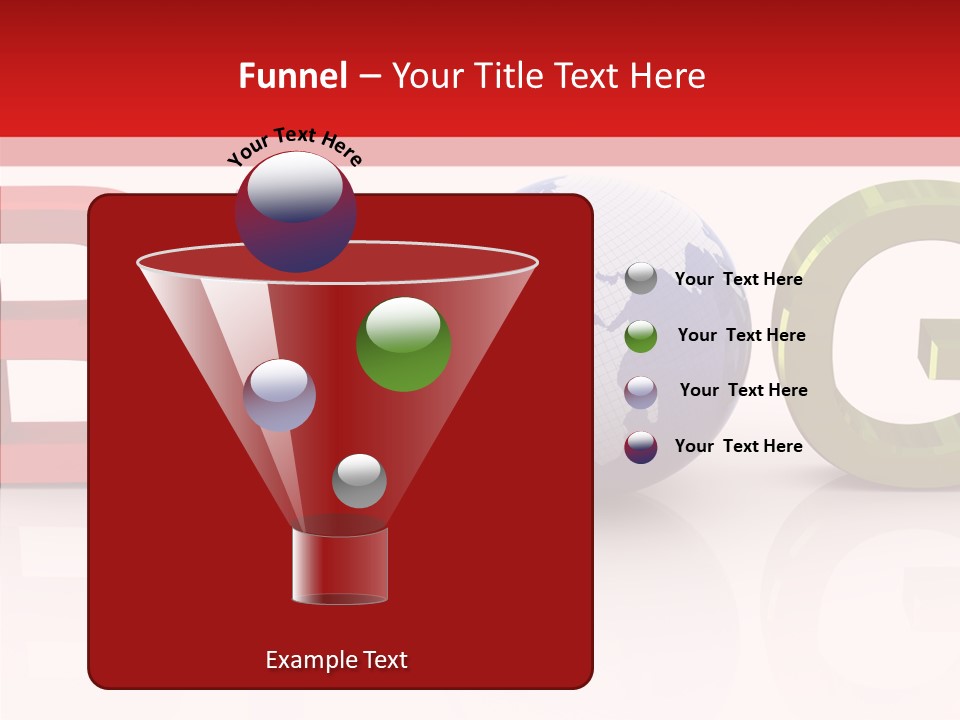 Funnel – Your Title Text Here

Your Text Here

Your Text Here

Your Text Here

Your Text Here

Your Text Here

Example Text